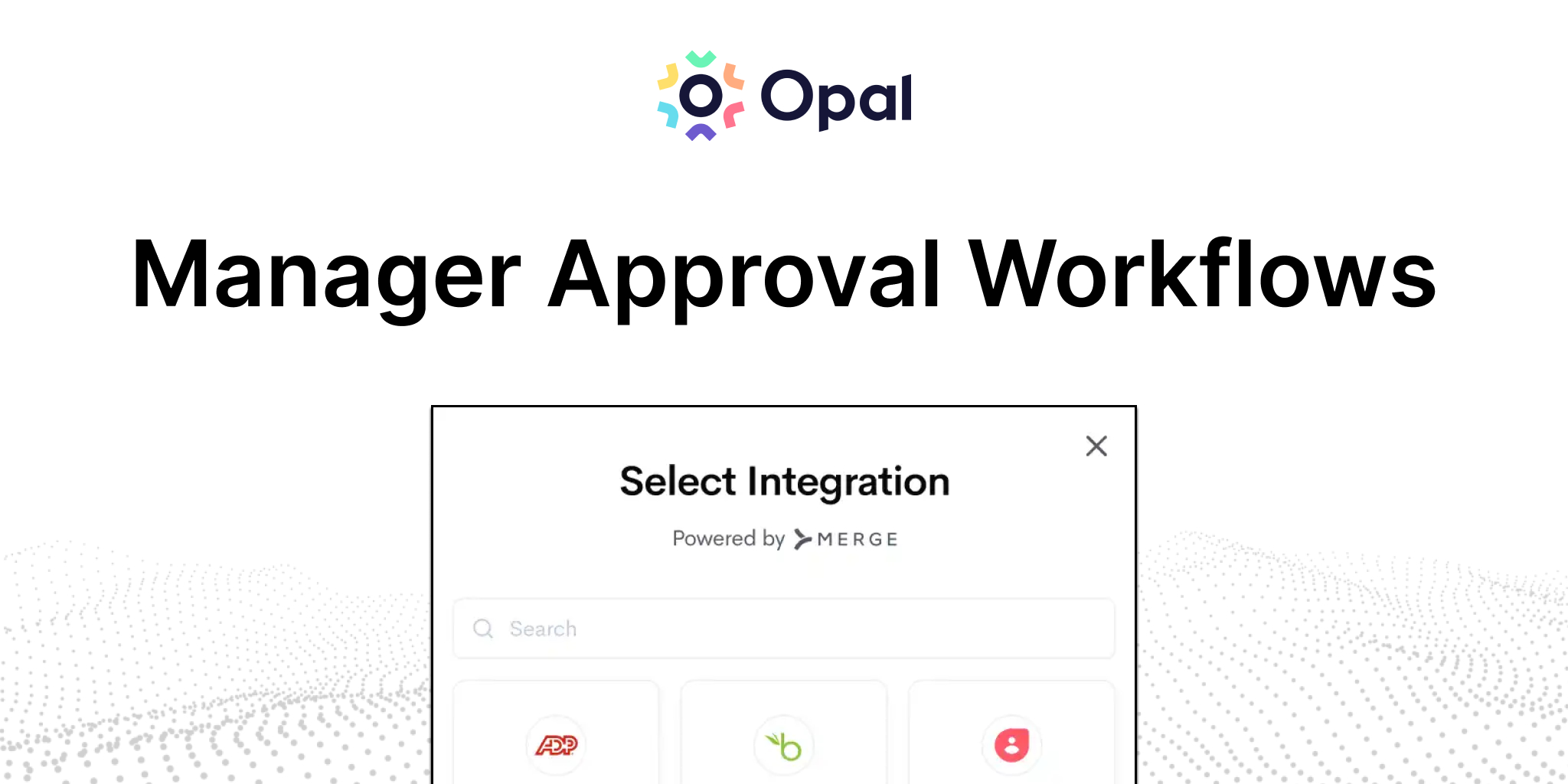 Opal

Manager Approval Workflows

Select Integration

Powered by MERGE

Search

ADP

b